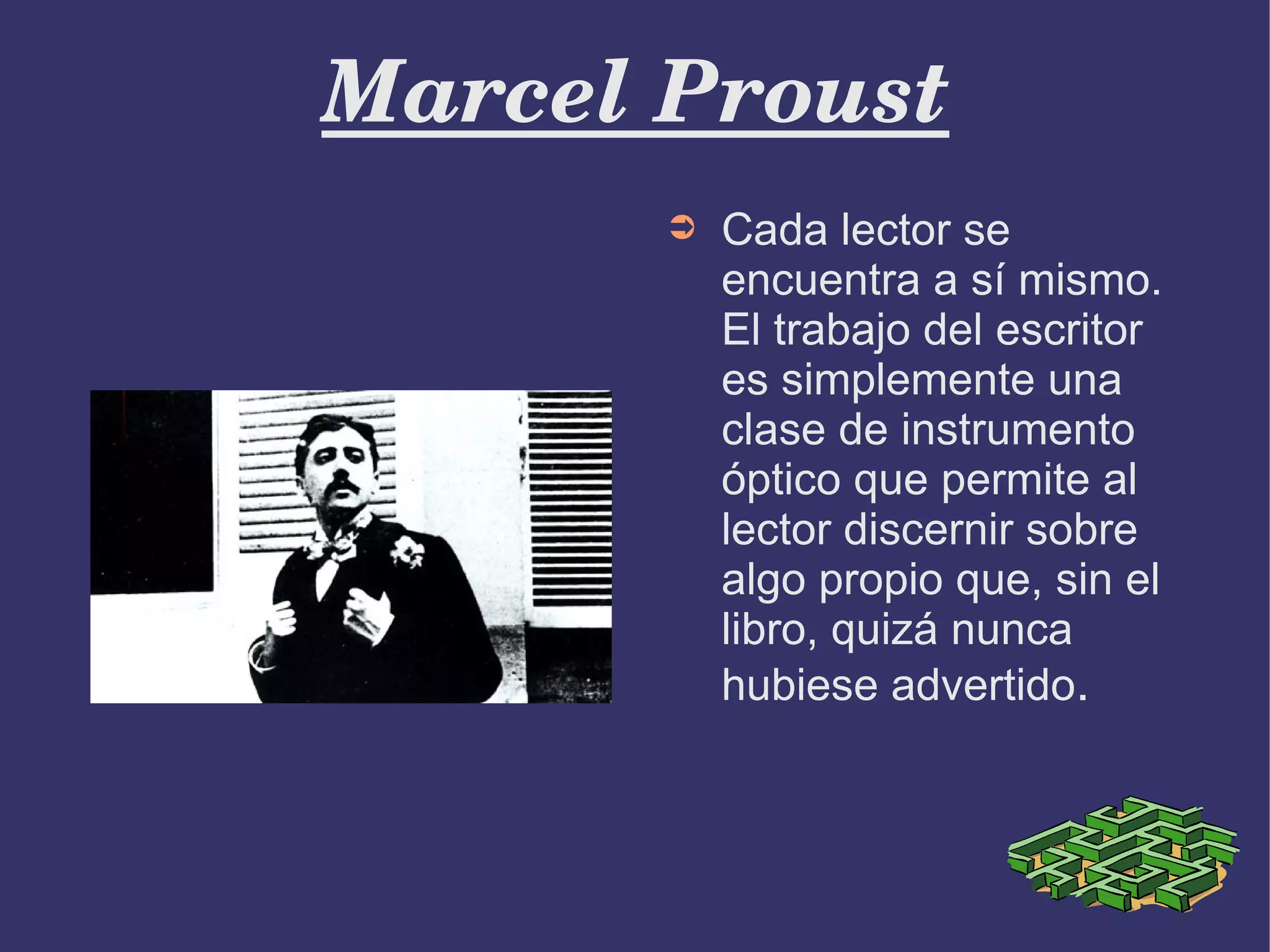 Marcel Proust

Cada lector se encuentra a sí mismo. El trabajo del escritor es simplemente una clase de instrumento óptico que permite al lector discernir sobre algo propio que, sin el libro, quizá nunca hubiese advertido.